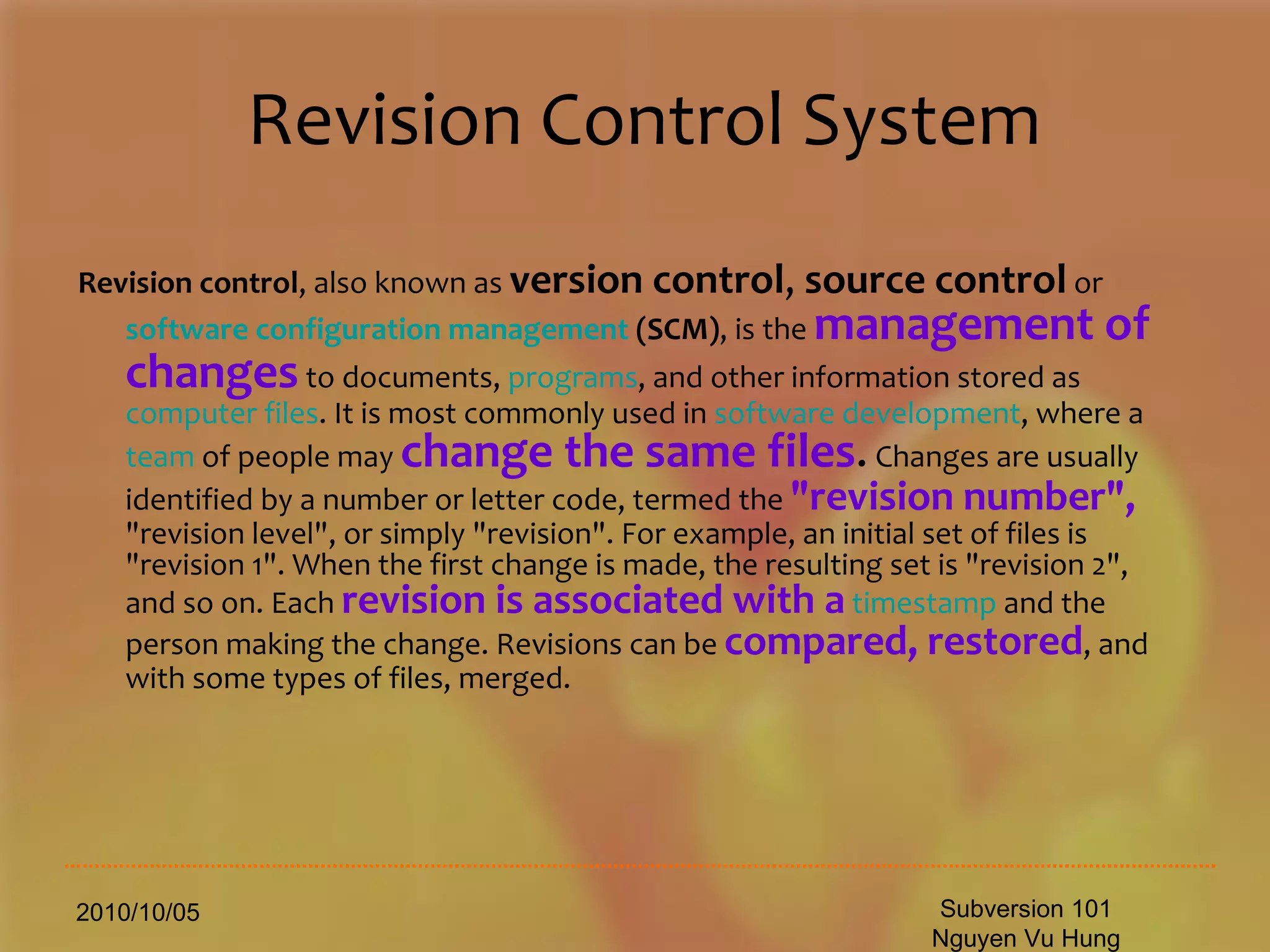 Revision Control System

Revision control, also known as version control, source control or software configuration management (SCM), is the management of changes to documents, programs, and other information stored as computer files. It is most commonly used in software development, where a team of people may change the same files. Changes are usually identified by a number or letter code, termed the "revision number", "revision level", or simply "revision". For example, an initial set of files is "revision 1". When the first change is made, the resulting set is "revision 2", and so on. Each revision is associated with a timestamp and the person making the change. Revisions can be compared, restored, and with some types of files, merged.

2010/10/05

Subversion 101
Nguyen Vu Hung